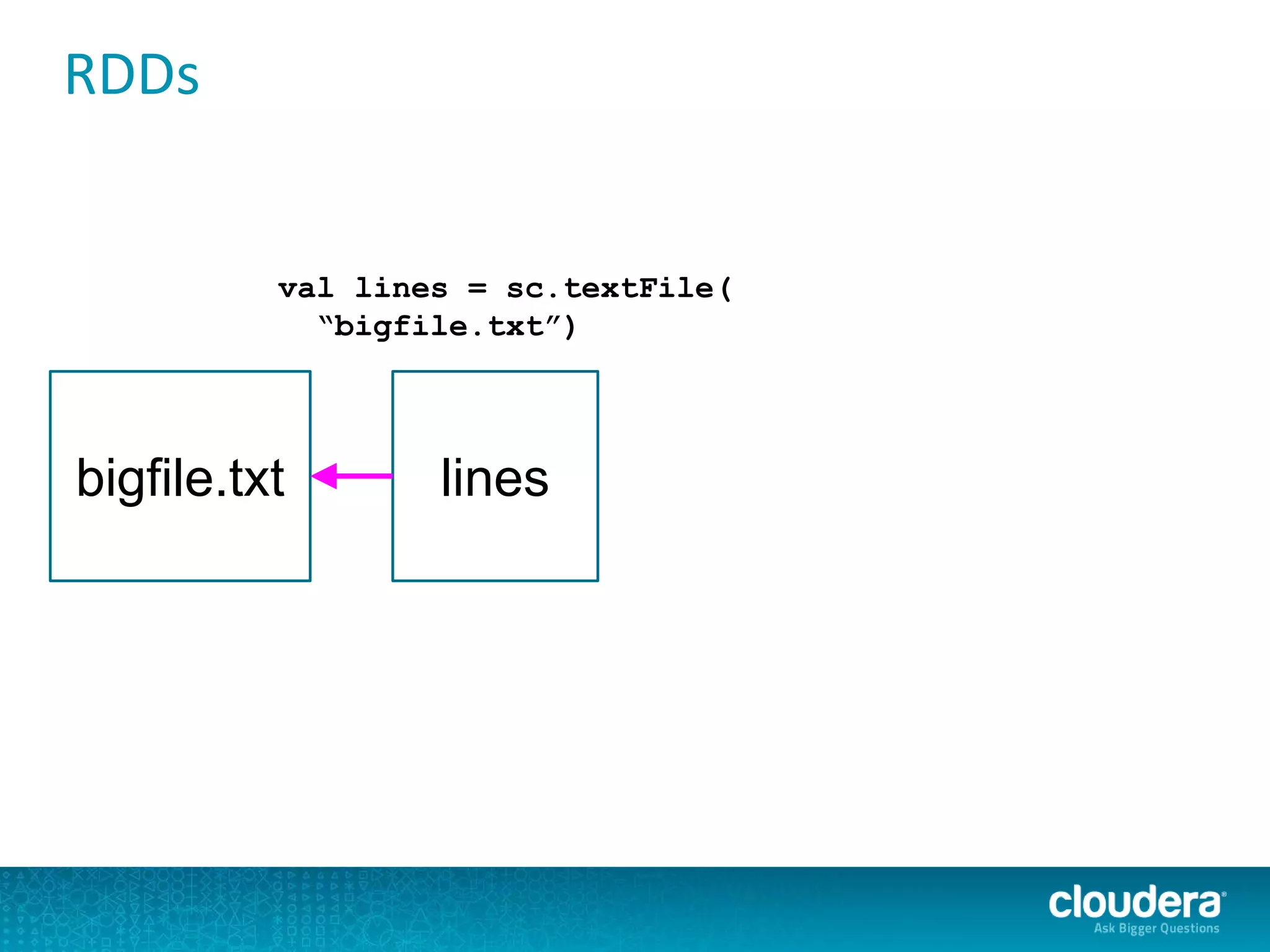 RDDs

val lines = sc.textFile(
  “bigfile.txt”)

bigfile.txt

lines

cloudera
Ask Bigger Questions